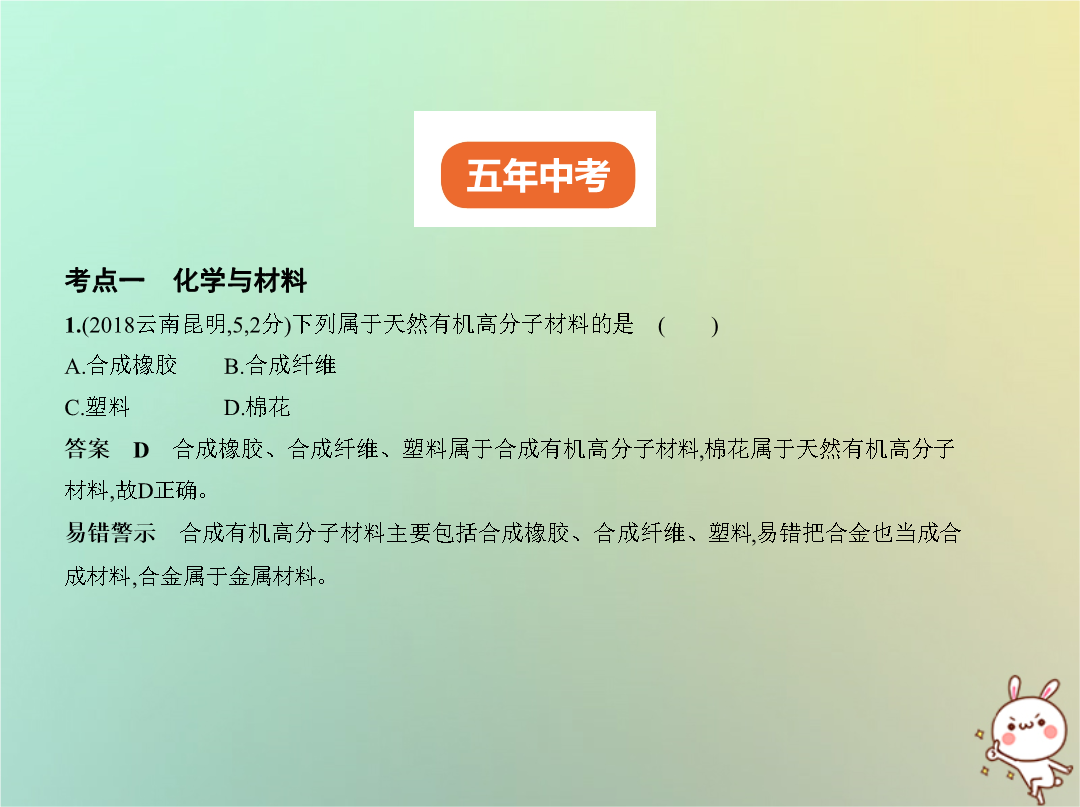 五年中考

考点一　化学与材料

1.(2018云南昆明,5,2分)下列属于天然有机高分子材料的是　(　　)

A.合成橡胶　　B.合成纤维

C.塑料　　D.棉花

答案　D　合成橡胶、合成纤维、塑料属于合成有机高分子材料,棉花属于天然有机高分子材料,故D正确。

易错警示　合成有机高分子材料主要包括合成橡胶、合成纤维、塑料,易错把合金也当成合成材料,合金属于金属材料。